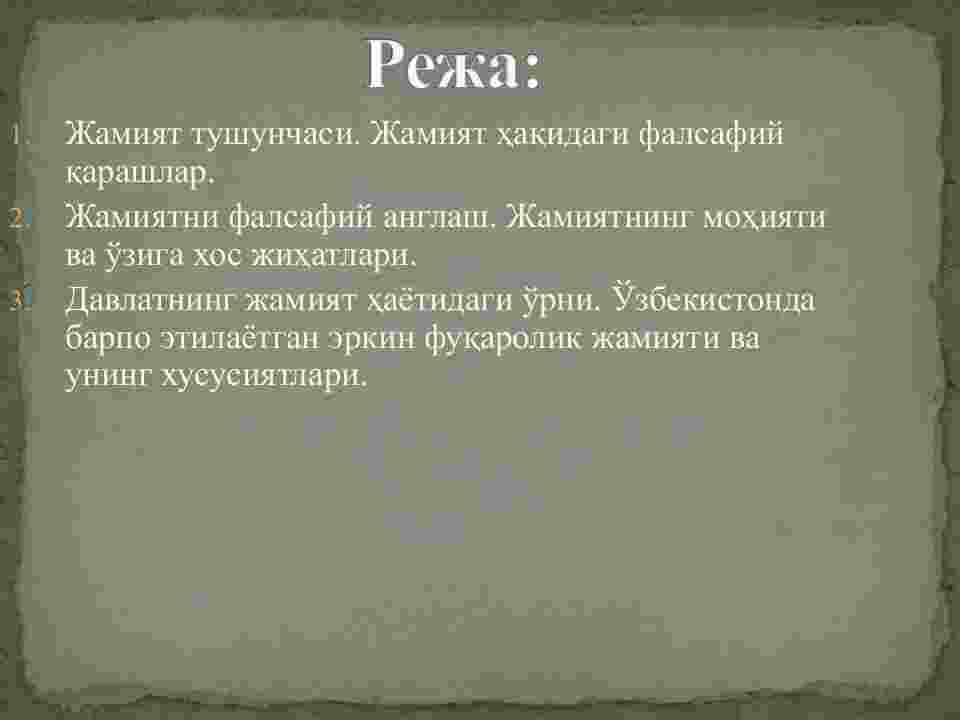 Режа:

1. Жамият тушунчаси. Жамият ҳақидаги фалсафий қарашлар.
2. Жамиятни фалсафий англаш. Жамиятнинг моҳияти ва ўзига хос жиҳатлари.
3. Давлатнинг жамият ҳаётидаги ўрни. Ўзбекистонда барпо этилаётган эркин фуқаролик жамияти ва унинг хусусиятлари.